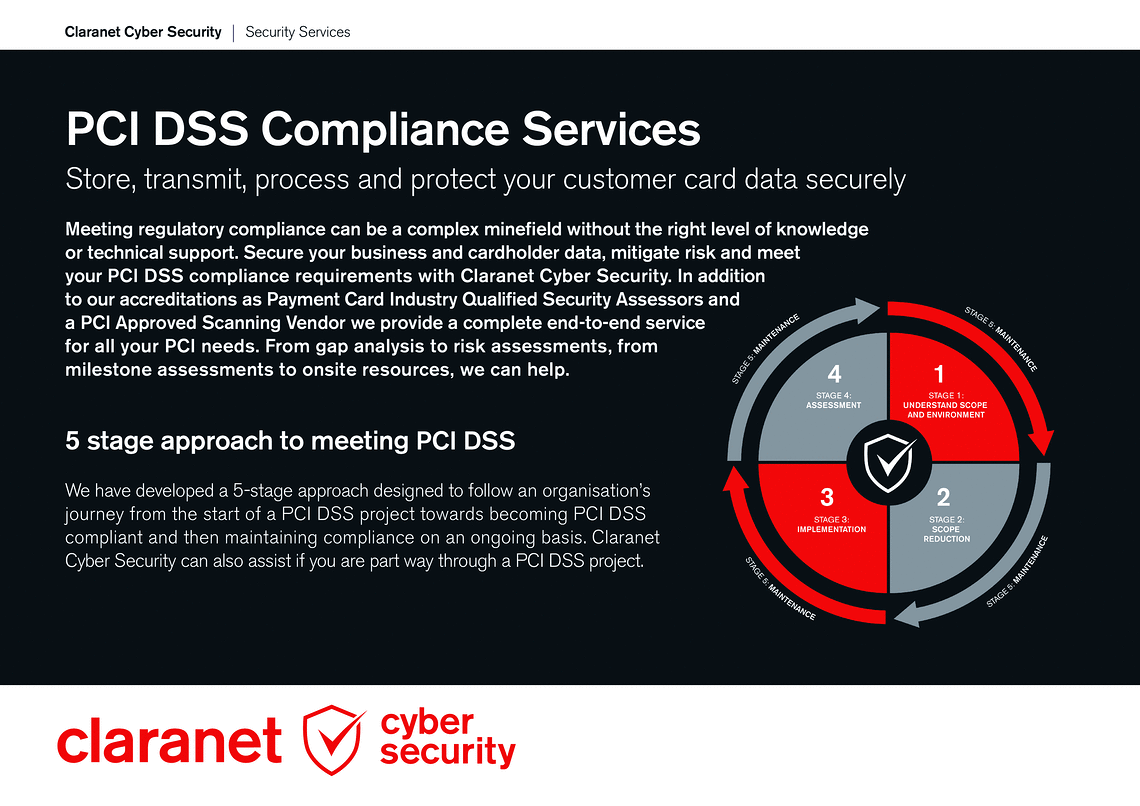 Claranet Cyber Security | Security Services

PCI DSS Compliance Services

Store, transmit, process and protect your customer card data securely

Meeting regulatory compliance can be a complex minefield without the right level of knowledge or technical support. Secure your business and cardholder data, mitigate risk and meet your PCI DSS compliance requirements with Claranet Cyber Security. In addition to our accreditations as Payment Card Industry Qualified Security Assessors and a PCI Approved Scanning Vendor we provide a complete end-to-end service for all your PCI needs. From gap analysis to risk assessments, from milestone assessments to onsite resources, we can help.

5 stage approach to meeting PCI DSS

We have developed a 5-stage approach designed to follow an organisation's journey from the start of a PCI DSS project towards becoming PCI DSS compliant and then maintaining compliance on an ongoing basis. Claranet Cyber Security can also assist if you are part way through a PCI DSS project.

STAGE 5: MAINTENANCE

STAGE 5: MAINTENANCE

4
STAGE 4:
ASSESSMENT

1
STAGE 1:
UNDERSTAND SCOPE AND ENVIRONMENT

3
STAGE 3:
IMPLEMENTATION

2
STAGE 2:
SCOPE REDUCTION

STAGE 5: MAINTENANCE

STAGE 5: MAINTENANCE

claranet cyber security